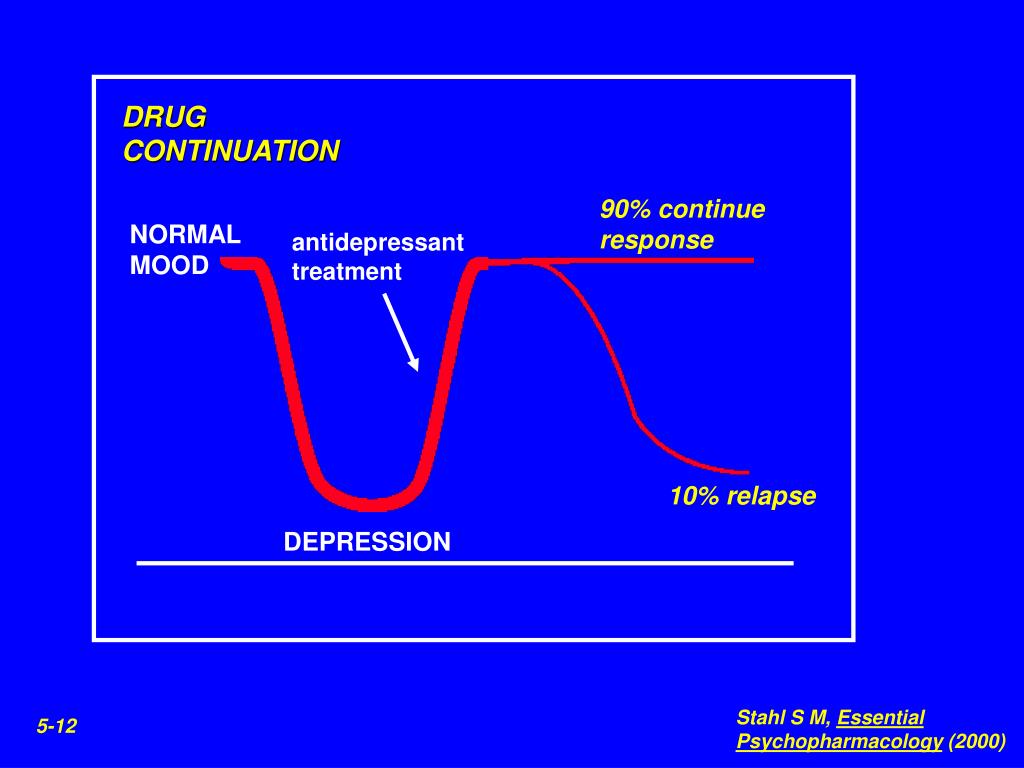 DRUG
CONTINUATION

NORMAL
MOOD

antidepressant
treatment

90% continue
response

10% relapse

DEPRESSION

5-12

Stahl S M, Essential Psychopharmacology (2000)